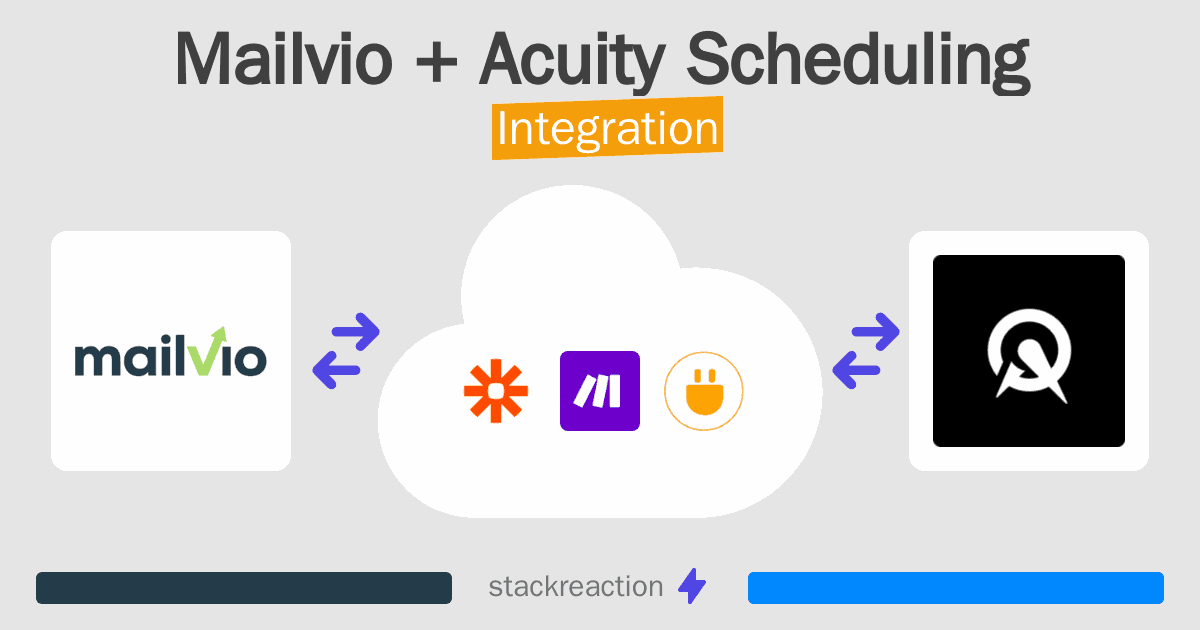 Mailvio + Acuity Scheduling
Integration

mailvio

stackreaction